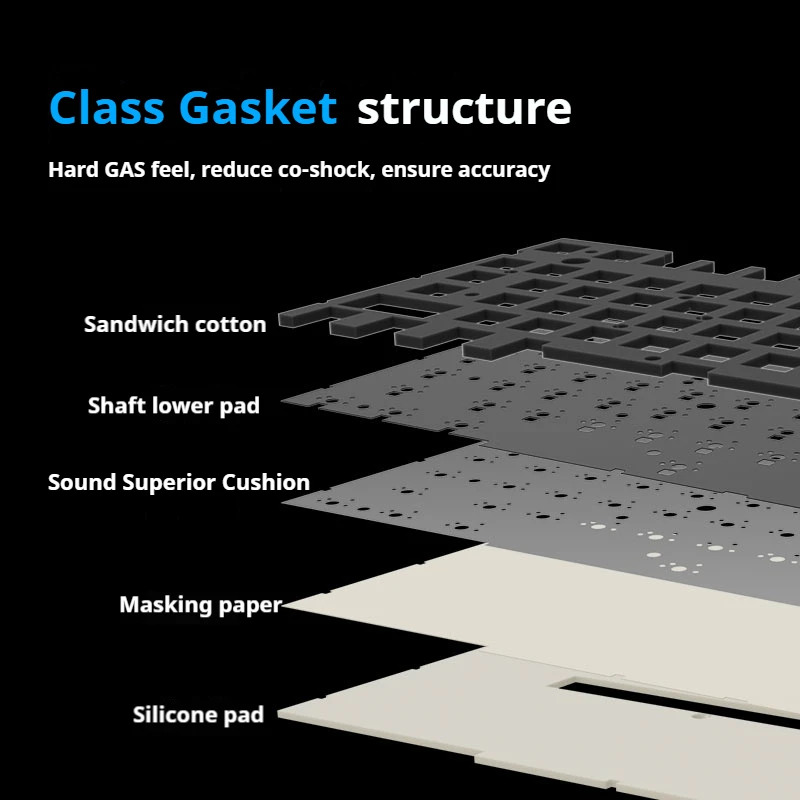 Class Gasket structure

Hard GAS feel, reduce co-shock, ensure accuracy

Sandwich cotton

Shaft lower pad

Sound Superior Cushion

Masking paper

Silicone pad